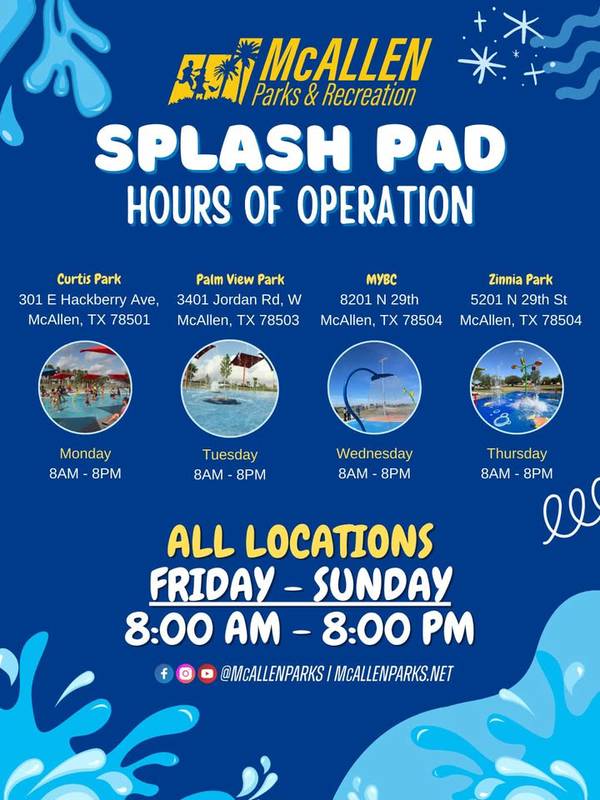 McALLEN
Parks & Recreation

SPLASH PAD
HOURS OF OPERATION

Curtis Park
301 E Hackberry Ave,
McAllen, TX 78501
Monday
8AM - 8PM

Palm View Park
3401 Jordan Rd, W
McAllen, TX 78503
Tuesday
8AM - 8PM

MYBC
8201 N 29th
McAllen, TX 78504
Wednesday
8AM - 8PM

Zinnia Park
5201 N 29th St
McAllen, TX 78504
Thursday
8AM - 8PM

ALL LOCATIONS
FRIDAY - SUNDAY
8:00 AM - 8:00 PM

@McALLENPARKS | McALLENPARKS.NET